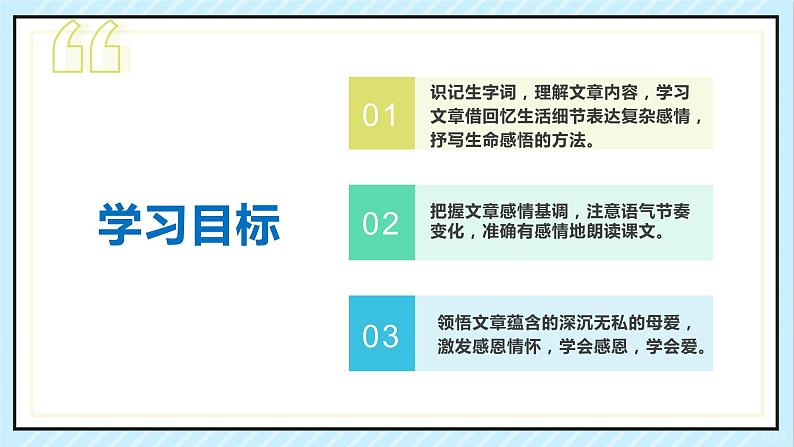 学习目标

01 识记生字词，理解文章内容，学习文章借回忆生活细节表达复杂感情，抒写生命感悟的方法。

02 把握文章感情基调，注意语气节奏变化，准确有感情地朗读课文。

03 领悟文章蕴含的深沉无私的母爱，激发感恩情怀，学会感恩，学会爱。